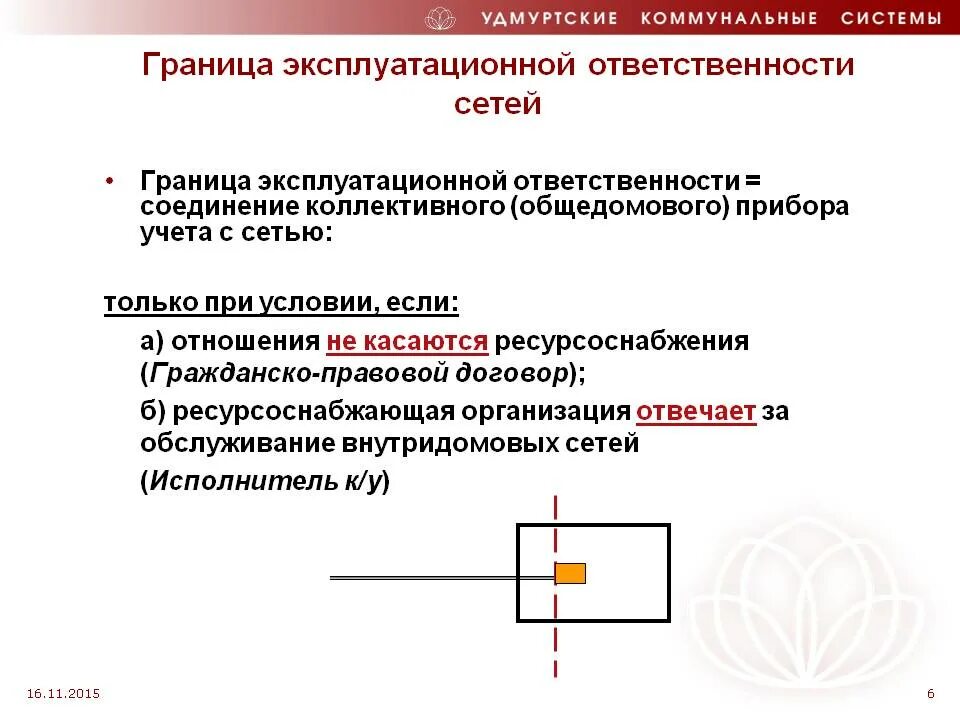 УДМУРТСКИЕ КОММУНАЛЬНЫЕ СИСТЕМЫ

Граница эксплуатационной ответственности сетей

• Граница эксплуатационной ответственности = соединение коллективного (общедомового) прибора учета с сетью:

только при условии, если:

а) отношения не касаются ресурсоснабжения (Гражданско-правовой договор);

б) ресурсоснабжающая организация отвечает за обслуживание внутридомовых сетей

(Исполнитель к/у)

16.11.2015

6